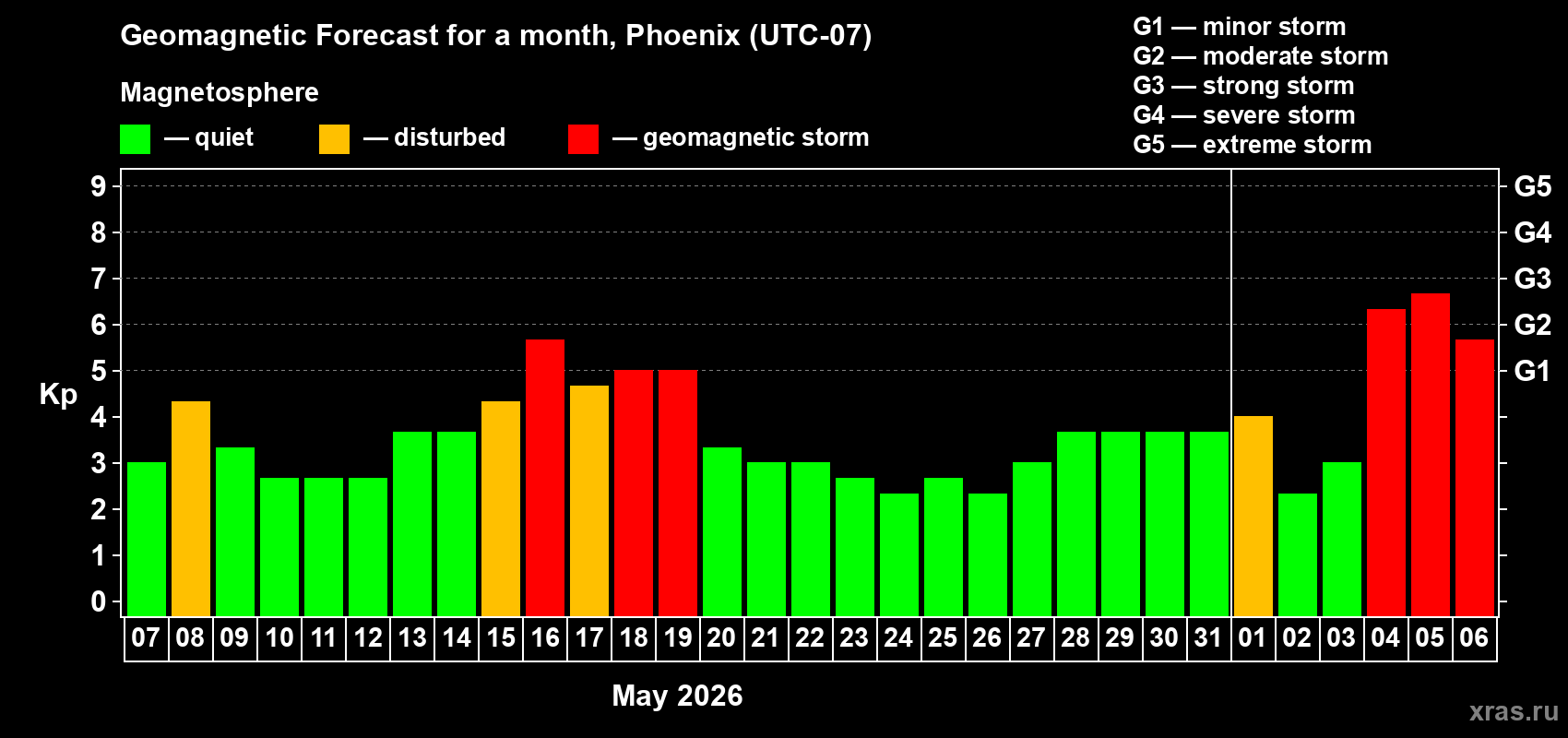 Geomagnetic Forecast for a month, Phoenix (UTC-07)

Magnetosphere

— quiet — disturbed — geomagnetic storm

G1 — minor storm
G2 — moderate storm
G3 — strong storm
G4 — severe storm
G5 — extreme storm

Kp

9
8
7
6
5
4
3
2
1
0

G5
G4
G3
G2
G1

07 08 09 10 11 12 13 14 15 16 17 18 19 20 21 22 23 24 25 26 27 28 29 30 31 01 02 03 04 05 06

May 2026

xras.ru